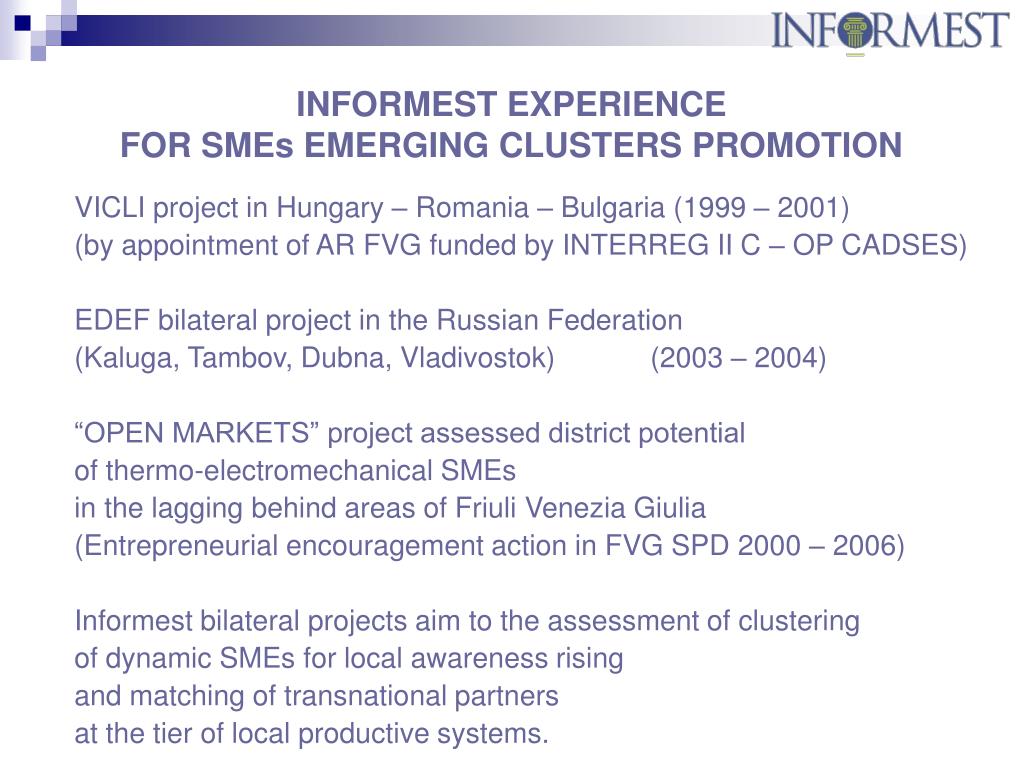 INFORMEST

INFORMEST EXPERIENCE
FOR SMEs EMERGING CLUSTERS PROMOTION

VICLI project in Hungary – Romania – Bulgaria (1999 – 2001)
(by appointment of AR FVG funded by INTERREG II C – OP CADSES)

EDEF bilateral project in the Russian Federation
(Kaluga, Tambov, Dubna, Vladivostok) (2003 – 2004)

“OPEN MARKETS” project assessed district potential
of thermo-electromechanical SMEs
in the lagging behind areas of Friuli Venezia Giulia
(Entrepreneurial encouragement action in FVG SPD 2000 – 2006)

Informest bilateral projects aim to the assessment of clustering
of dynamic SMEs for local awareness rising
and matching of transnational partners
at the tier of local productive systems.